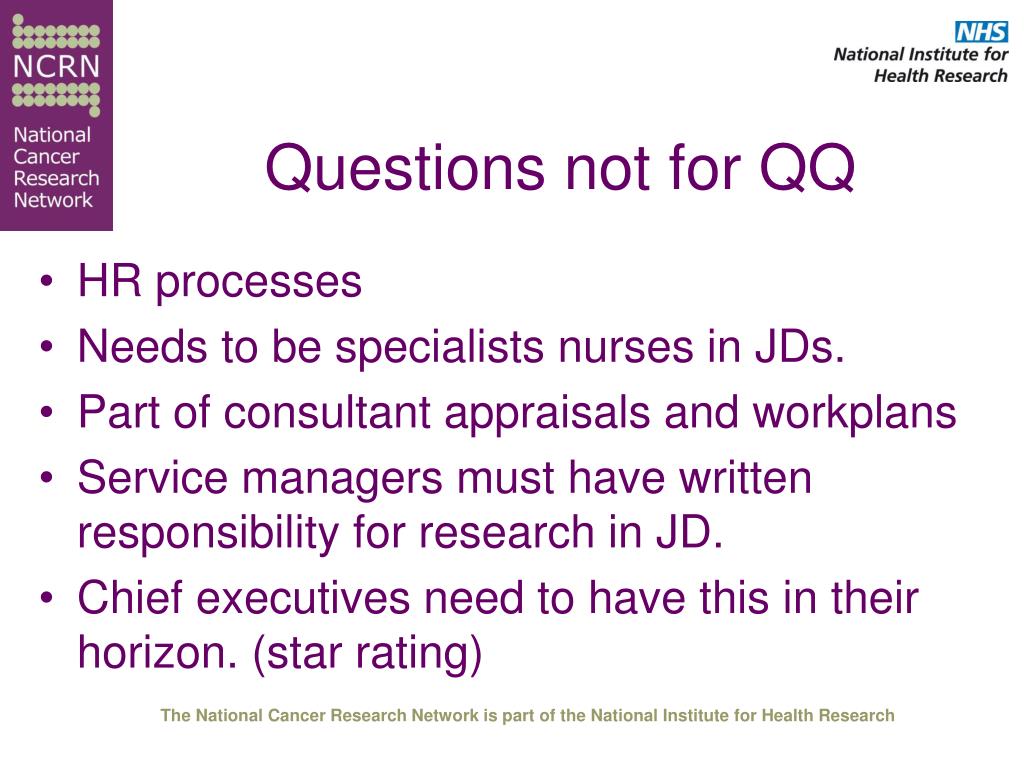 NCRN
National Cancer Research Network

NHS
National Institute for Health Research

Questions not for QQ

• HR processes
• Needs to be specialists nurses in JDs.
• Part of consultant appraisals and workplans
• Service managers must have written responsibility for research in JD.
• Chief executives need to have this in their horizon. (star rating)

The National Cancer Research Network is part of the National Institute for Health Research